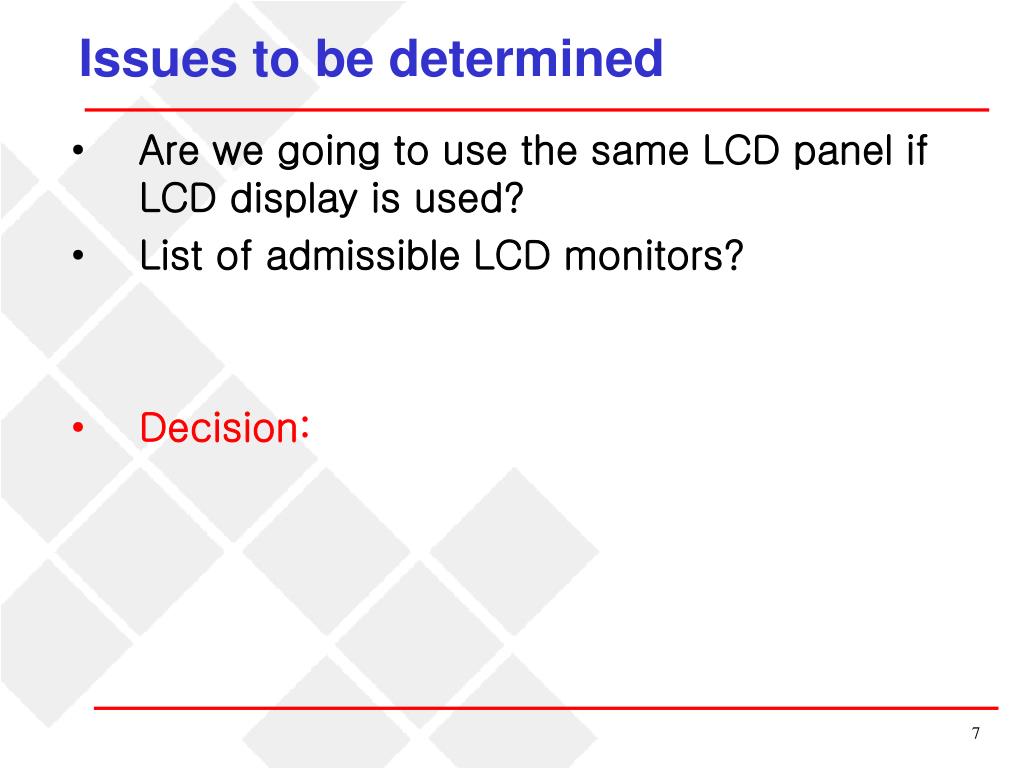 Issues to be determined

• Are we going to use the same LCD panel if LCD display is used?
• List of admissible LCD monitors?

• Decision:

7